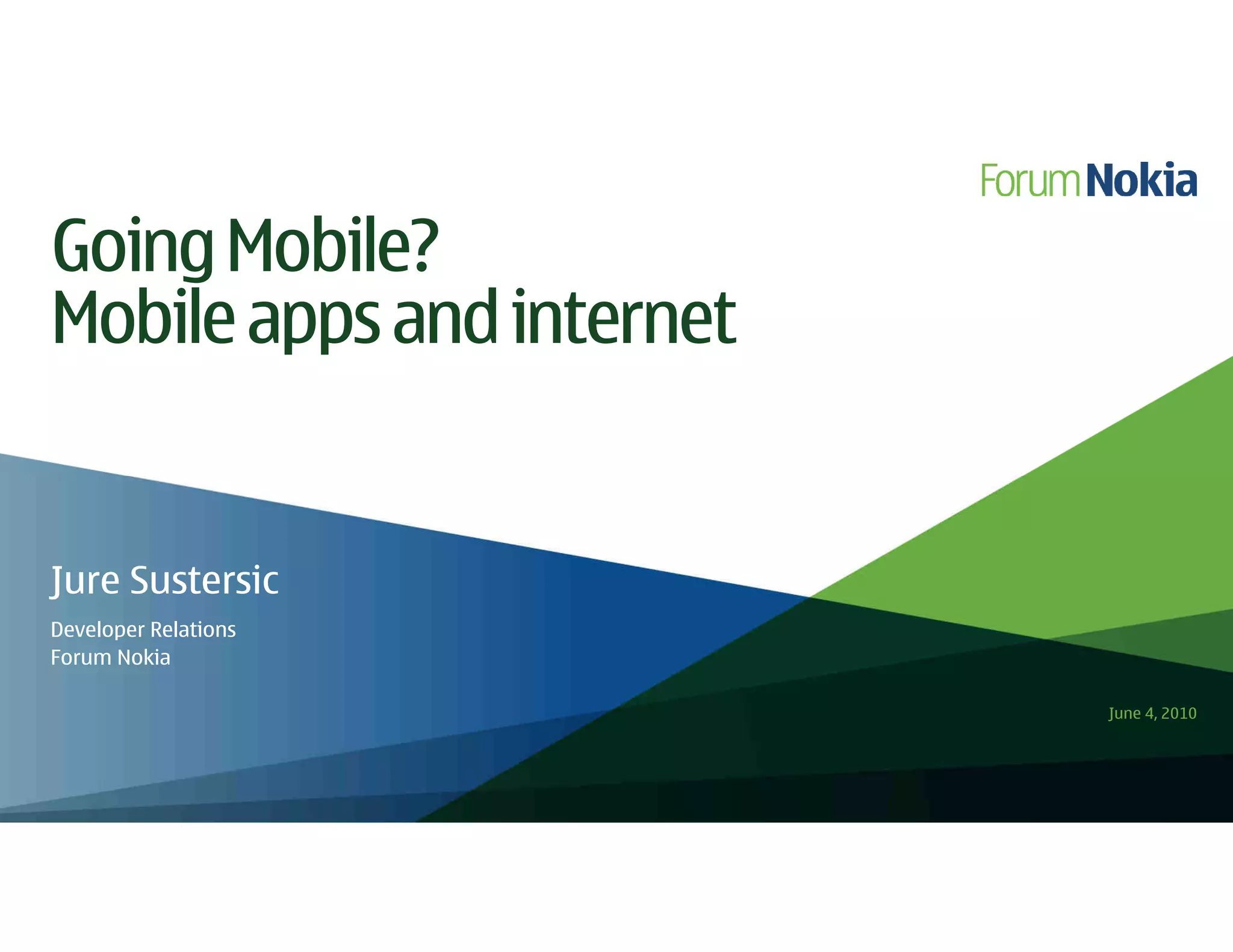 Forum Nokia

Going Mobile?
Mobile apps and internet

Jure Sustersic

Developer Relations
Forum Nokia

June 4, 2010